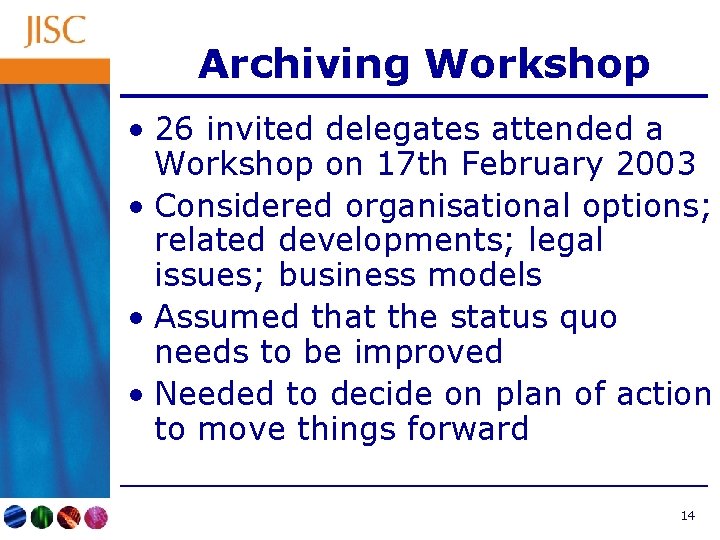 JISC

Archiving Workshop

• 26 invited delegates attended a Workshop on 17th February 2003
• Considered organisational options; related developments; legal issues; business models
• Assumed that the status quo needs to be improved
• Needed to decide on plan of action to move things forward

14